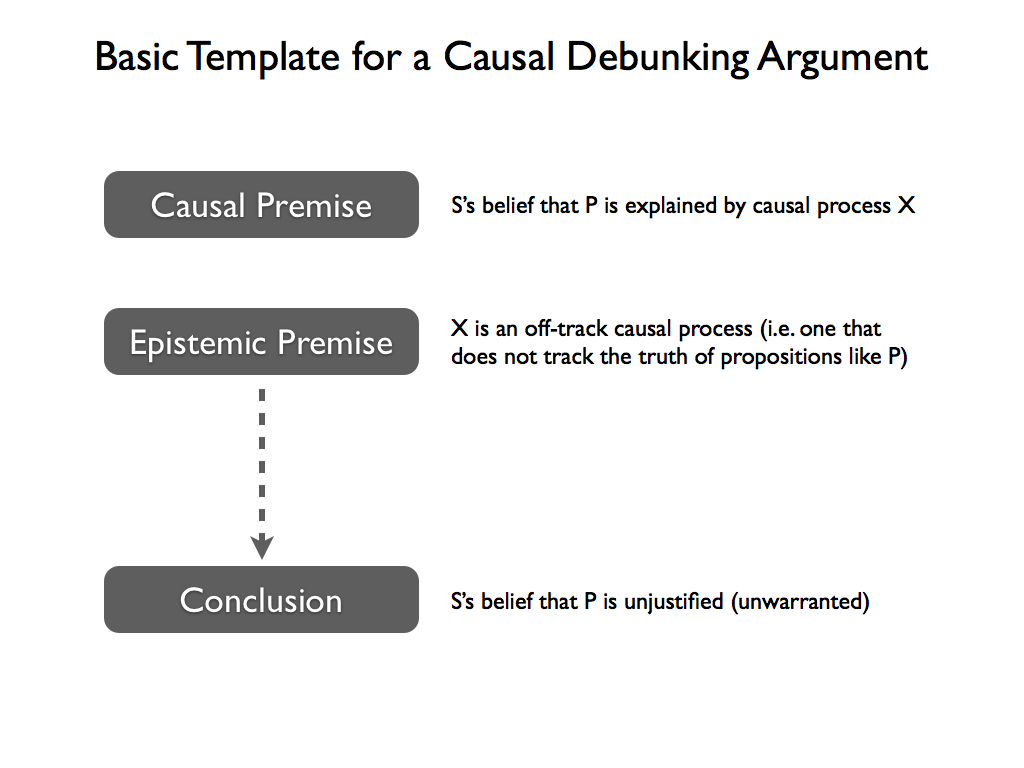 Basic Template for a Causal Debunking Argument

Causal Premise

S's belief that P is explained by causal process X

Epistemic Premise

X is an off-track causal process (i.e. one that does not track the truth of propositions like P)

Conclusion

S's belief that P is unjustified (unwarranted)